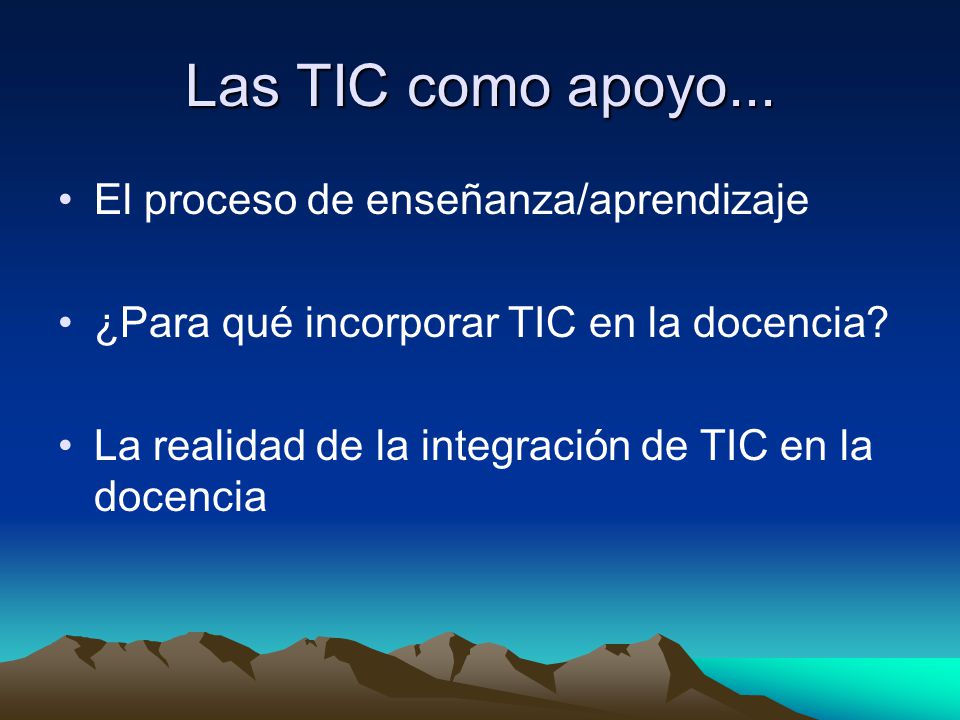 Las TIC como apoyo...

• El proceso de enseñanza/aprendizaje

• ¿Para qué incorporar TIC en la docencia?

• La realidad de la integración de TIC en la docencia